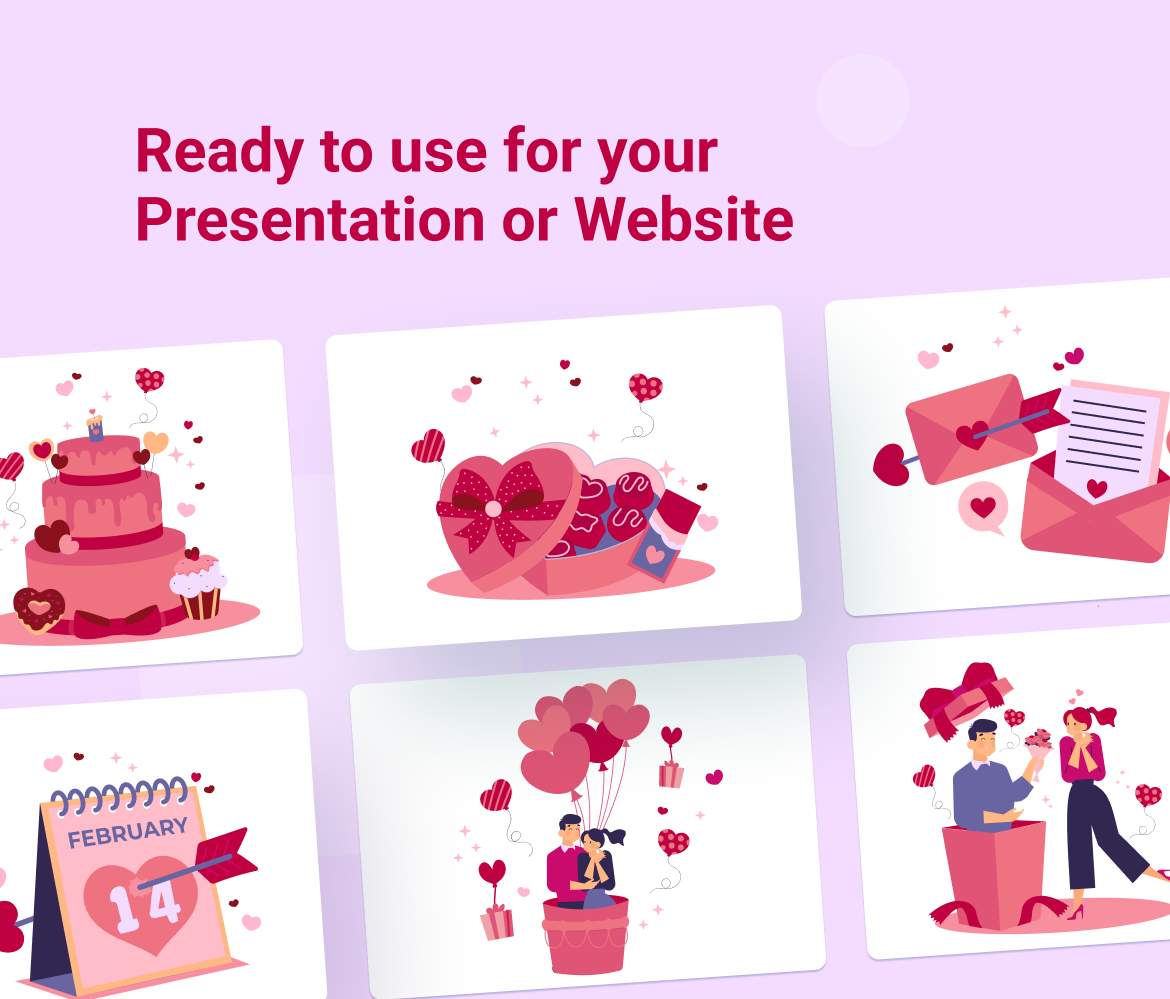 Ready to use for your Presentation or Website

FEBRUARY
14